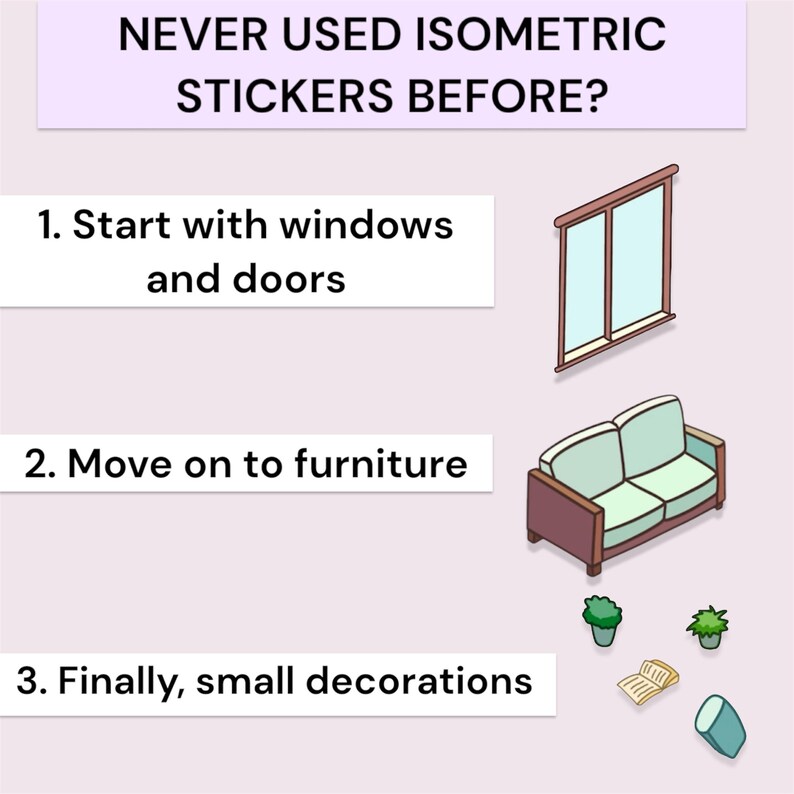 NEVER USED ISOMETRIC STICKERS BEFORE?

1. Start with windows and doors

2. Move on to furniture

3. Finally, small decorations